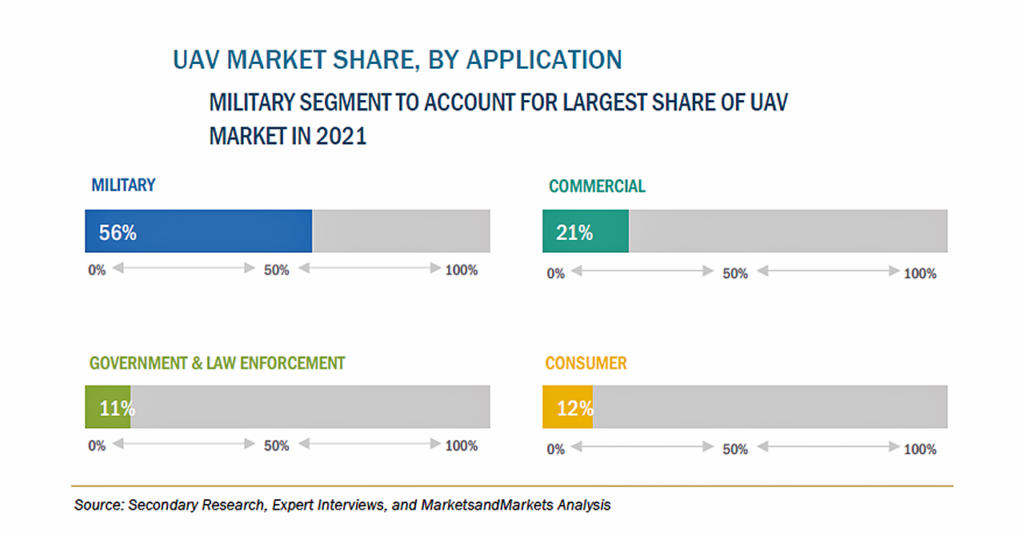 UAV MARKET SHARE, BY APPLICATION

MILITARY SEGMENT TO ACCOUNT FOR LARGEST SHARE OF UAV MARKET IN 2021

MILITARY

56%

0% 50% 100%

COMMERCIAL

21%

0% 50% 100%

GOVERNMENT & LAW ENFORCEMENT

11%

0% 50% 100%

CONSUMER

12%

0% 50% 100%

Source: Secondary Research, Expert Interviews, and MarketsandMarkets Analysis